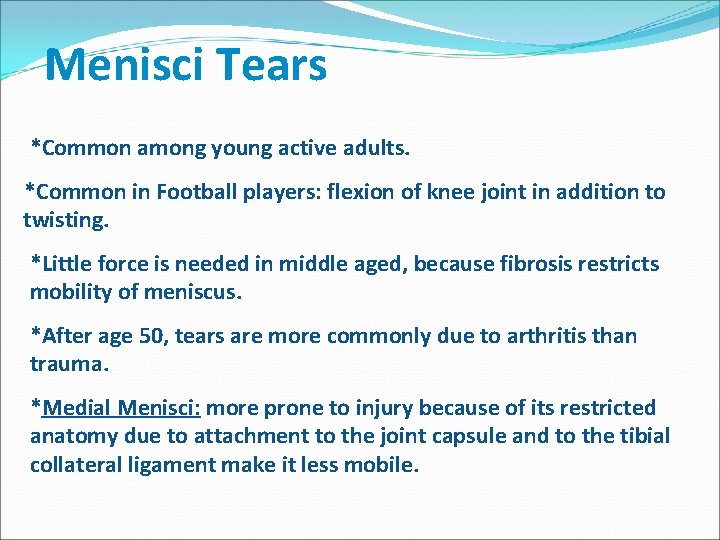 Menisci Tears

*Common among young active adults.

*Common in Football players: flexion of knee joint in addition to twisting.

*Little force is needed in middle aged, because fibrosis restricts mobility of meniscus.

*After age 50, tears are more commonly due to arthritis than trauma.

*Medial Menisci: more prone to injury because of its restricted anatomy due to attachment to the joint capsule and to the tibial collateral ligament make it less mobile.